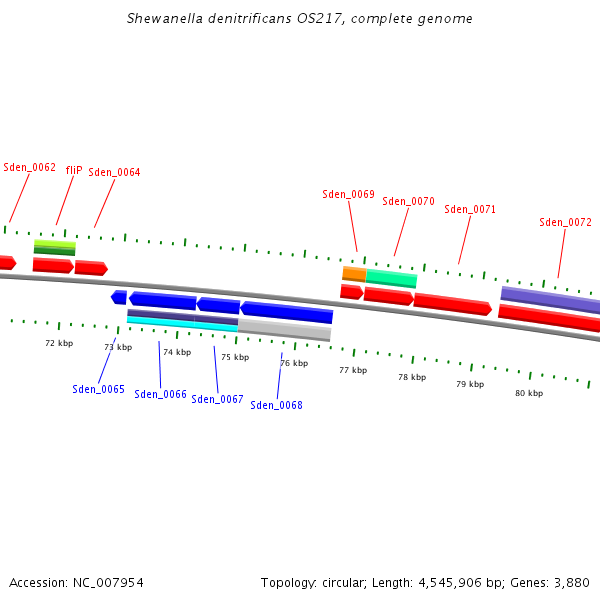 Shewanella denitrificans OS217, complete genome

Sden_0062
fliP
Sden_0064
Sden_0069
Sden_0070
Sden_0071
Sden_0072

72 kbp
73 kbp
74 kbp
75 kbp
76 kbp
77 kbp
78 kbp
79 kbp
80 kbp

Sden_0065
Sden_0066
Sden_0067
Sden_0068

Accession: NC_007954

Topology: circular; Length: 4,545,906 bp; Genes: 3,880